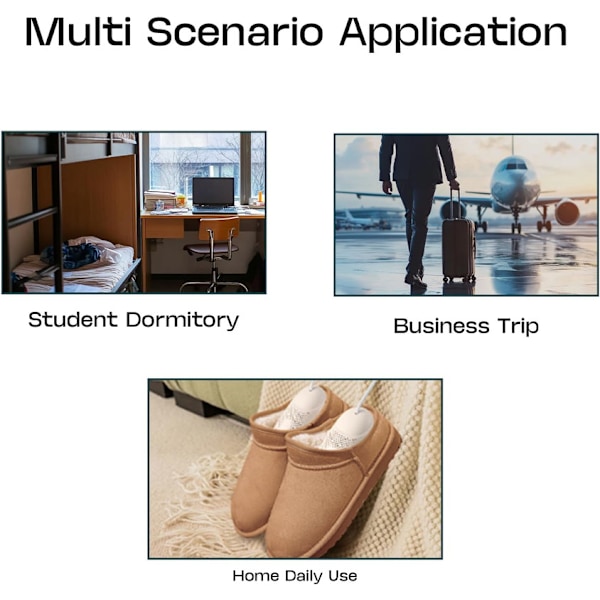 Multi Scenario Application

Student Dormitory

Business Trip

Home Daily Use